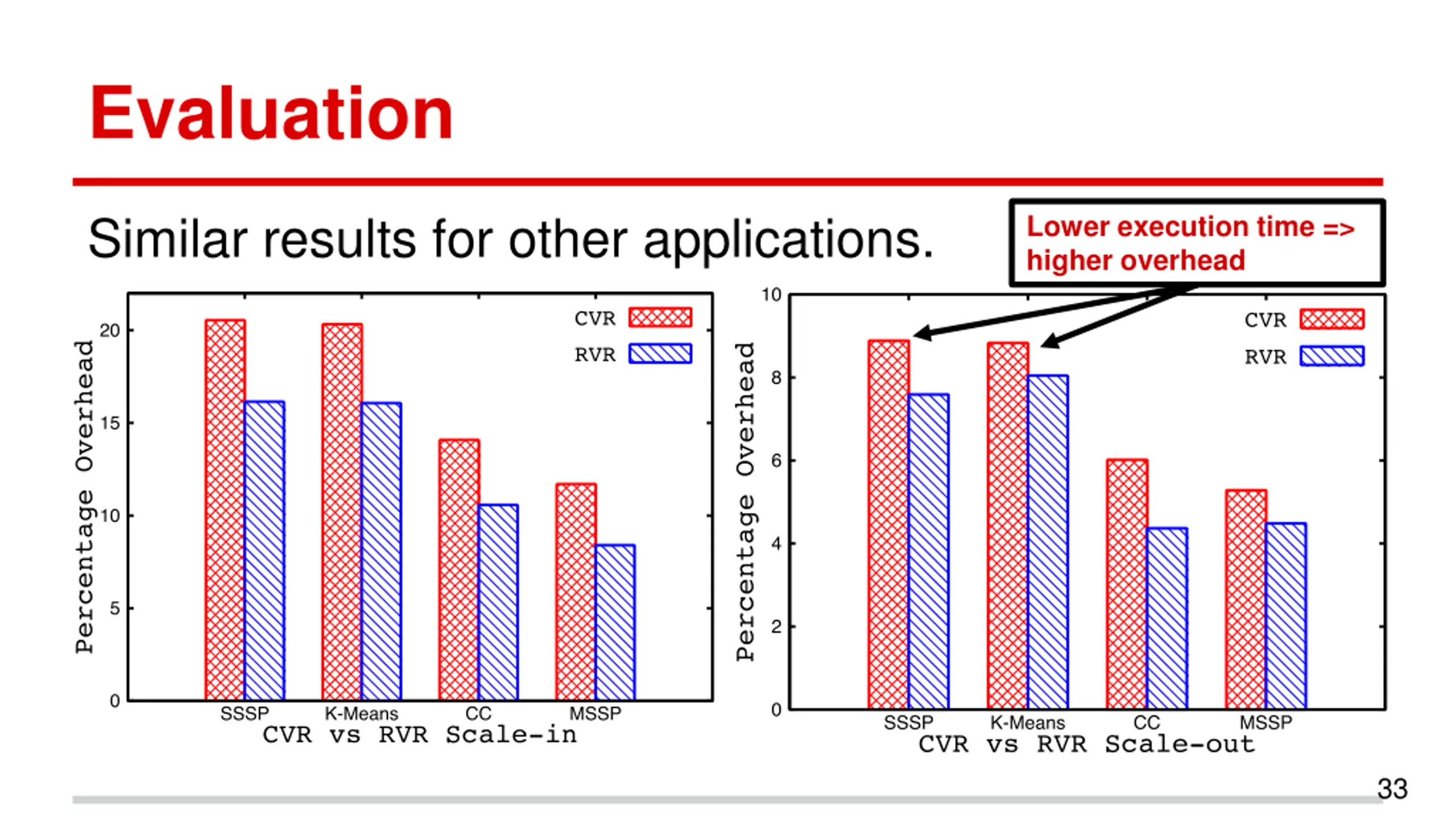 Evaluation

Similar results for other applications.

Lower execution time => higher overhead

Percentage Overhead

20
15
10
5
0

CVR
RVR

SSSP K-Means CC MSSP
CVR vs RVR Scale-in

Percentage Overhead

10
8
6
4
2
0

CVR
RVR

SSSP K-Means CC MSSP
CVR vs RVR Scale-out

33